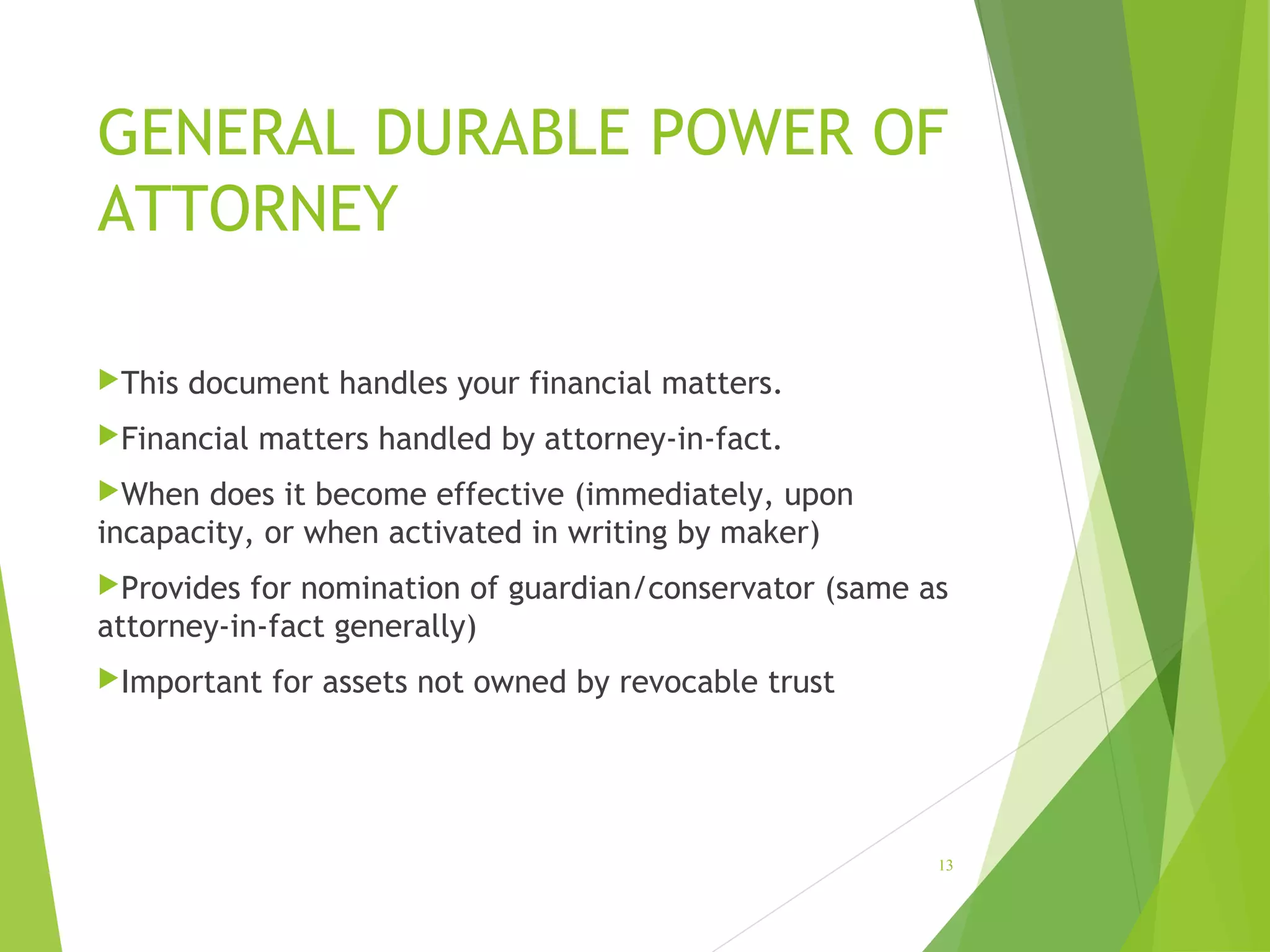 GENERAL DURABLE POWER OF ATTORNEY

This document handles your financial matters.

Financial matters handled by attorney-in-fact.

When does it become effective (immediately, upon incapacity, or when activated in writing by maker)

Provides for nomination of guardian/conservator (same as attorney-in-fact generally)

Important for assets not owned by revocable trust

13